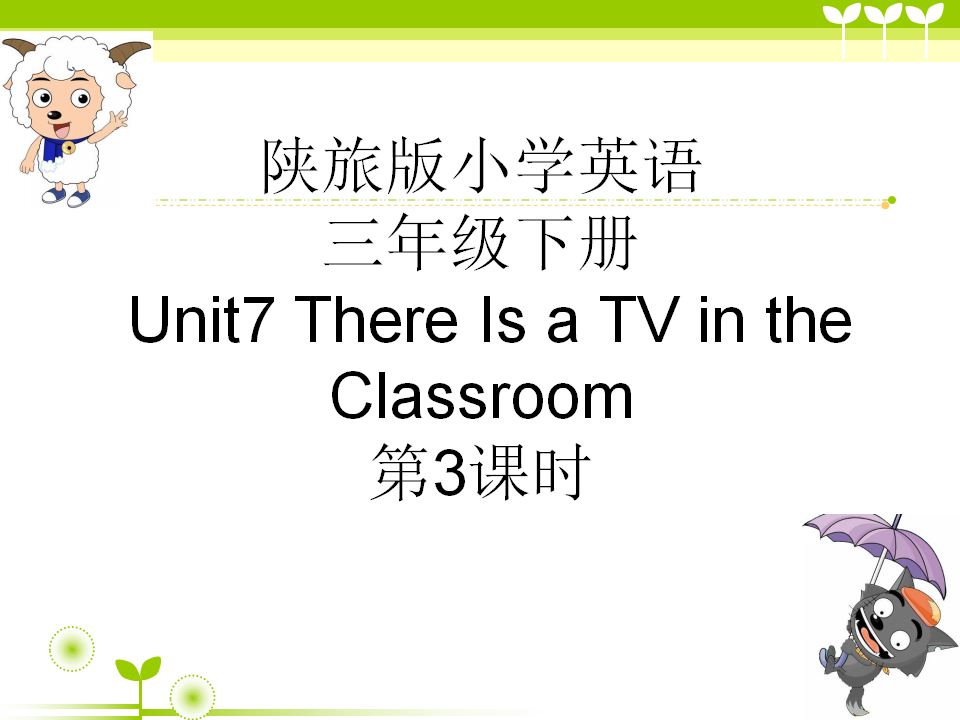 陕旅版小学英语
三年级下册
Unit7 There Is a TV in the Classroom
第3课时